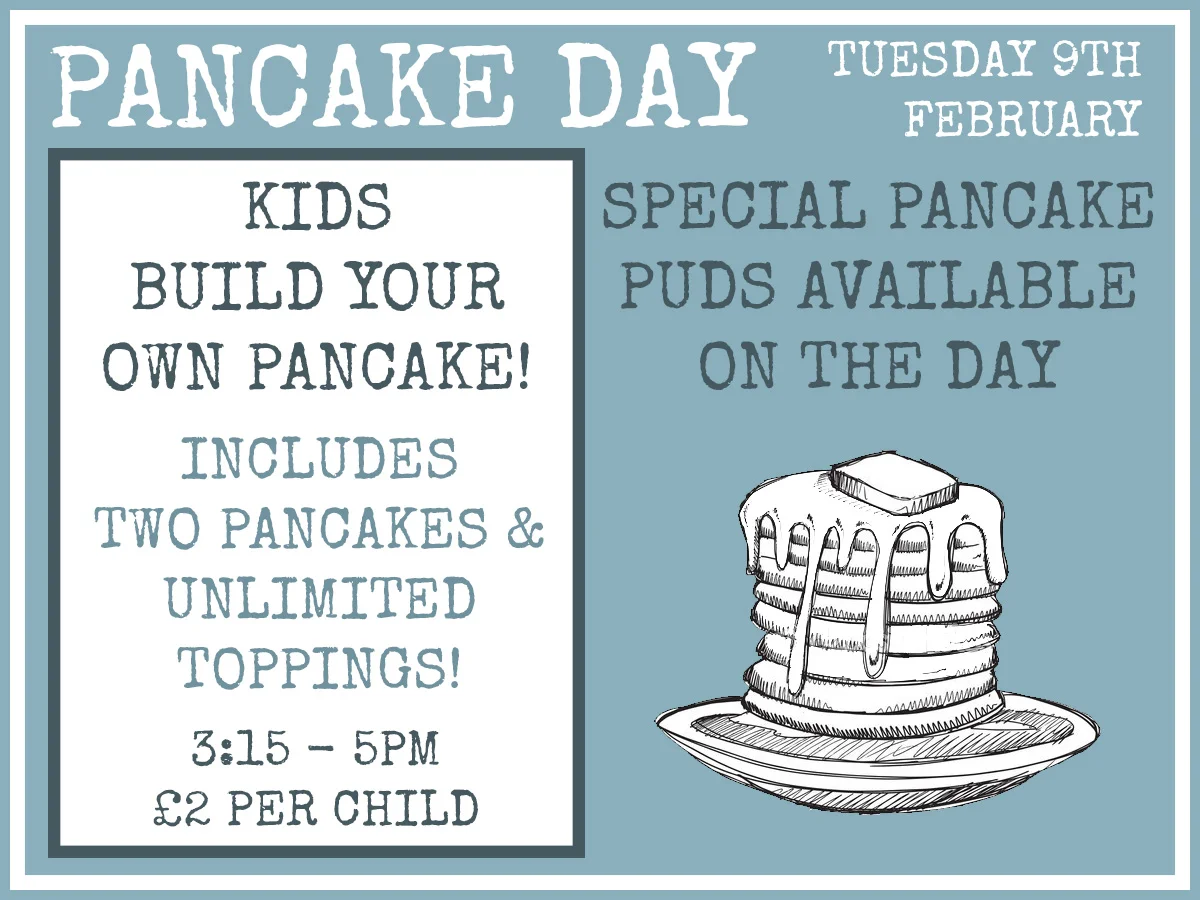 PANCAKE DAY

TUESDAY 9TH FEBRUARY

KIDS BUILD YOUR OWN PANCAKE!

INCLUDES TWO PANCAKES & UNLIMITED TOPPINGS!

3:15 - 5PM
£2 PER CHILD

SPECIAL PANCAKE PUDS AVAILABLE ON THE DAY